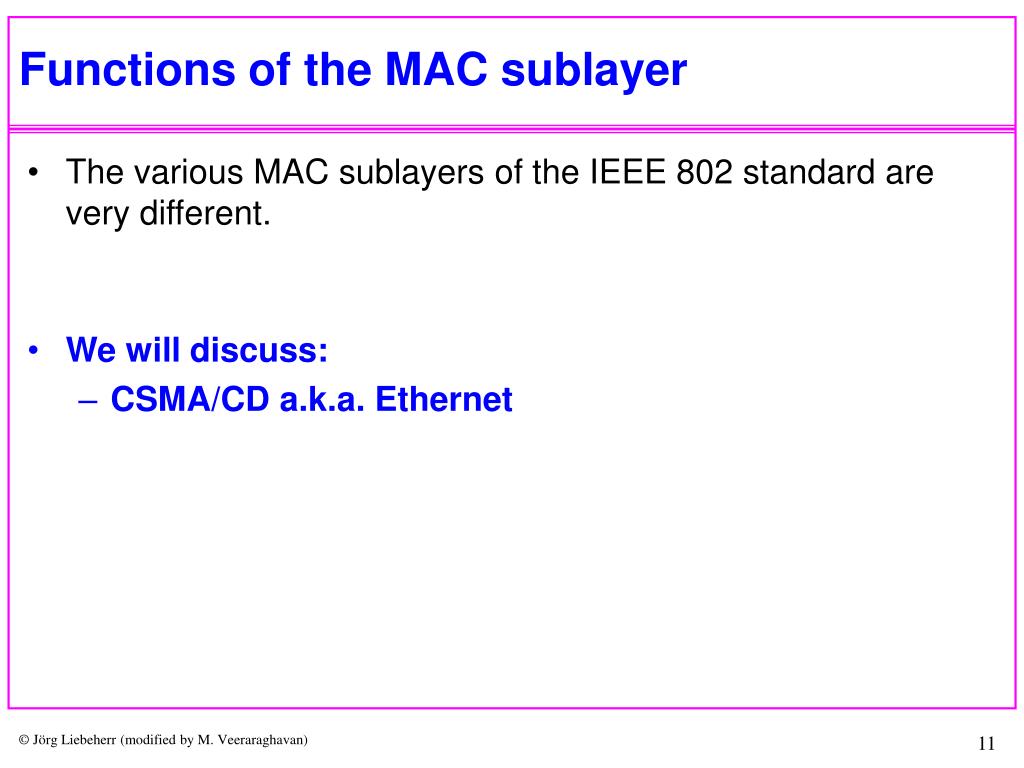 Functions of the MAC sublayer

• The various MAC sublayers of the IEEE 802 standard are very different.

• We will discuss:
– CSMA/CD a.k.a. Ethernet

© Jörg Liebeherr (modified by M. Veeraraghavan)

11